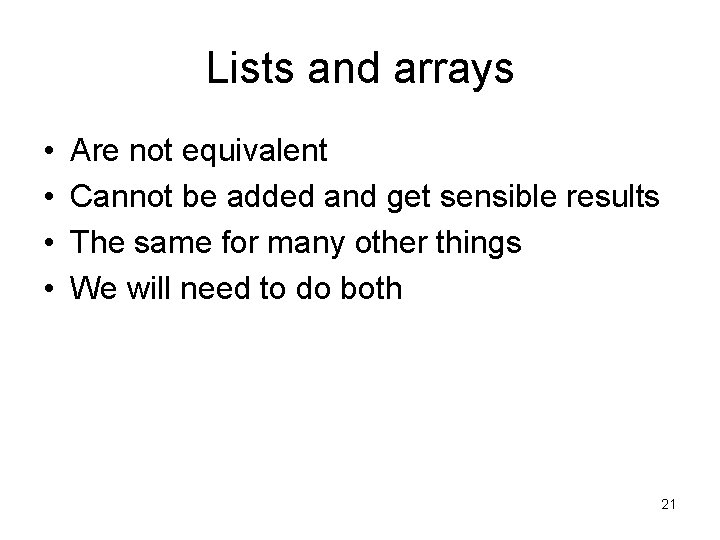 Lists and arrays

• Are not equivalent
• Cannot be added and get sensible results
• The same for many other things
• We will need to do both

21